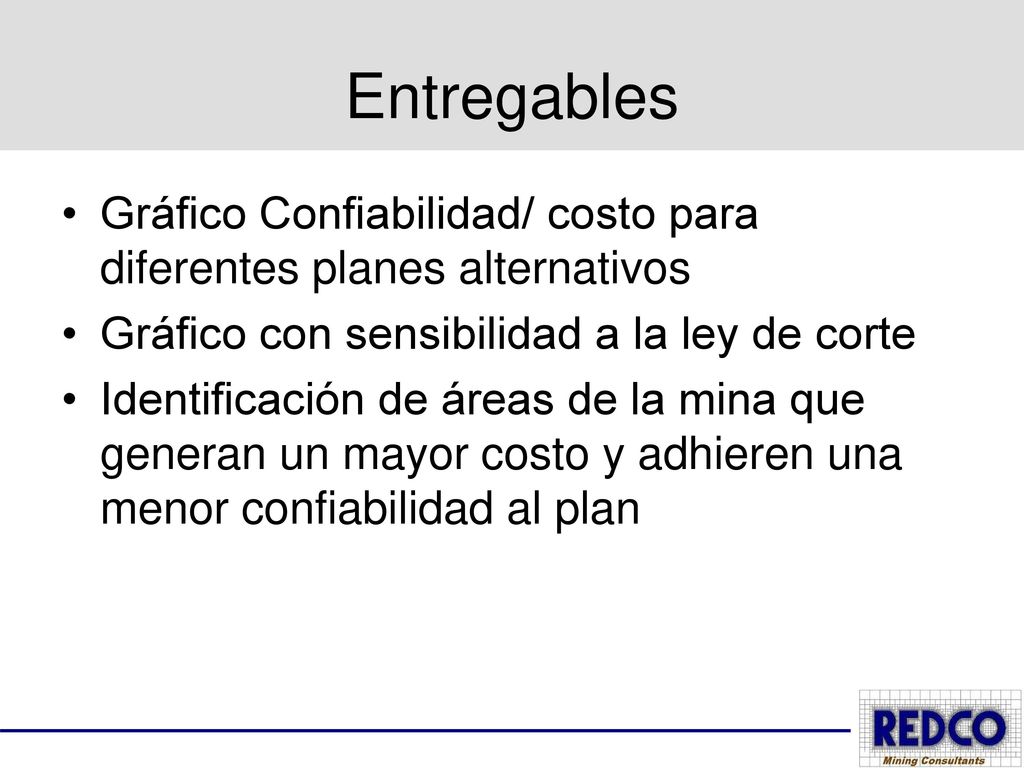 Entregables

• Gráfico Confiabilidad/ costo para diferentes planes alternativos
• Gráfico con sensibilidad a la ley de corte
• Identificación de áreas de la mina que generan un mayor costo y adhieren una menor confiabilidad al plan

REDCO
Mining Consultants